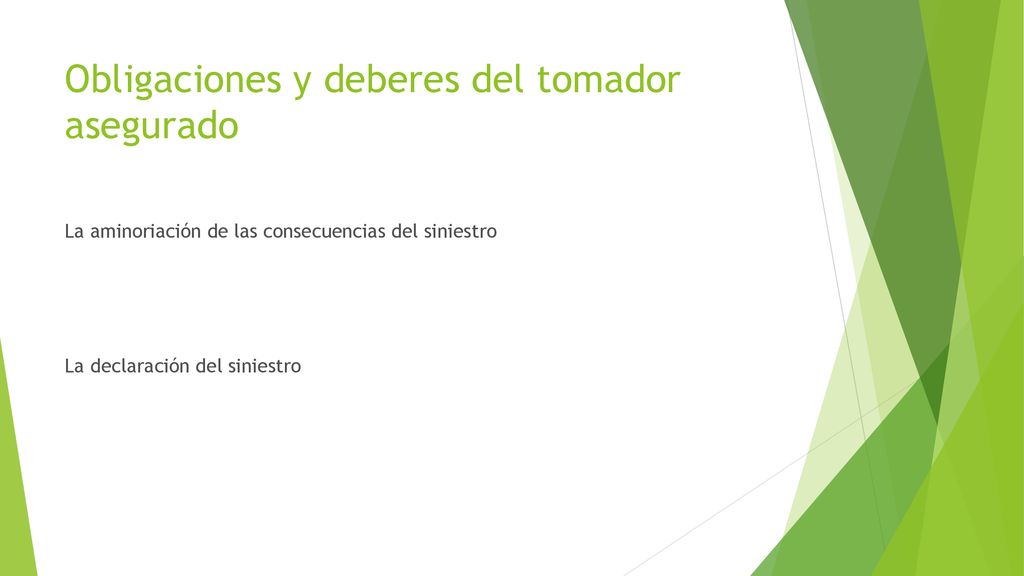 Obligaciones y deberes del tomador asegurado

La aminoriación de las consecuencias del siniestro

La declaración del siniestro